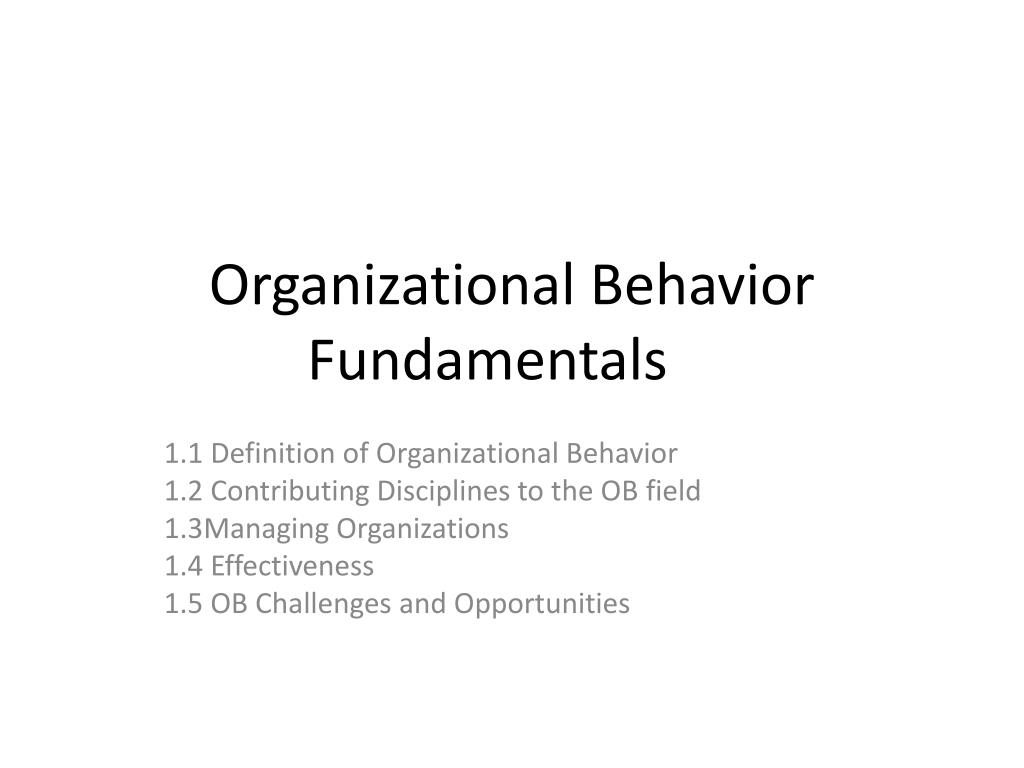 Organizational Behavior Fundamentals

1.1 Definition of Organizational Behavior
1.2 Contributing Disciplines to the OB field
1.3Managing Organizations
1.4 Effectiveness
1.5 OB Challenges and Opportunities